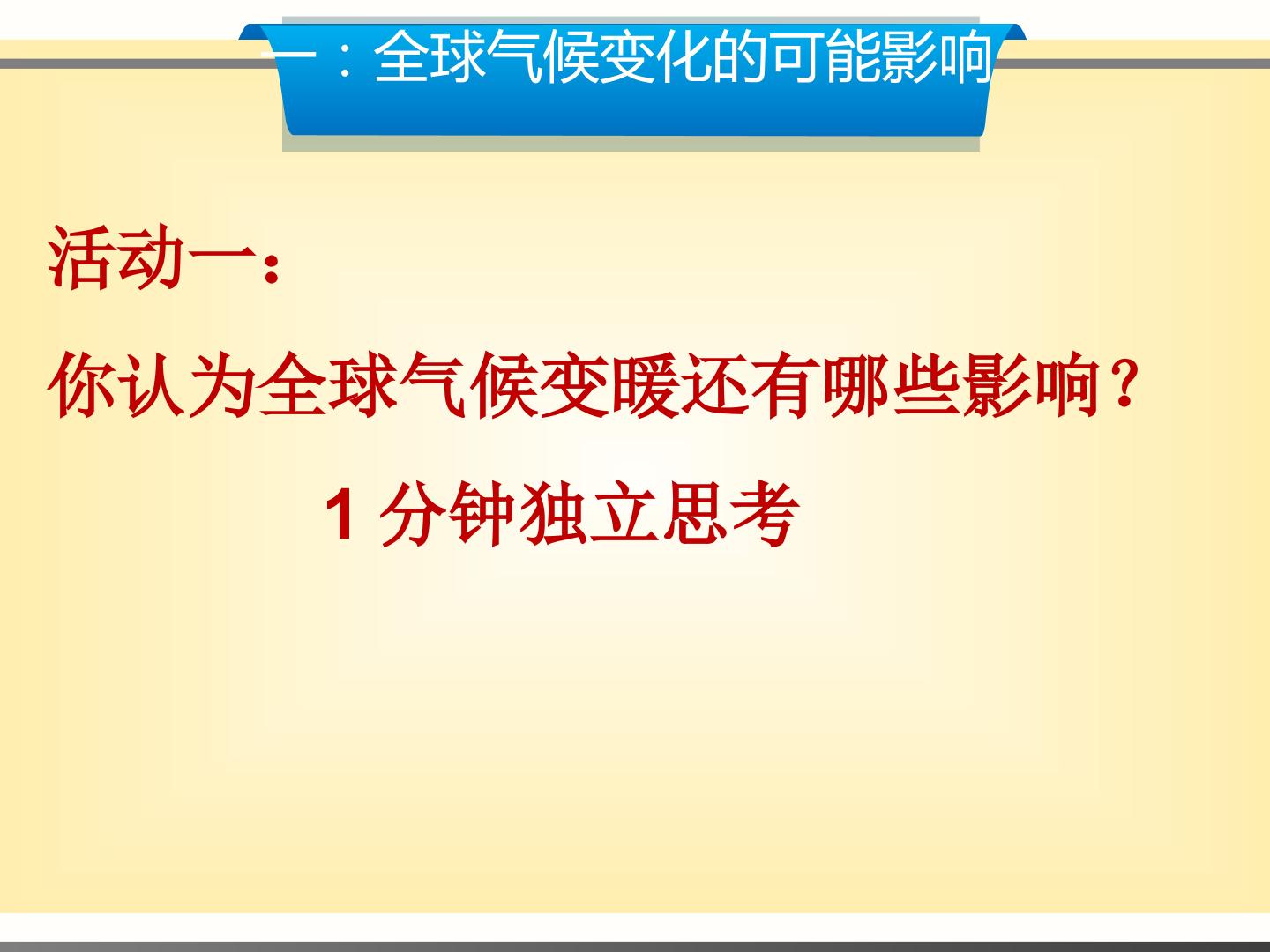 一：全球气候变化的可能影响

活动一：

你认为全球气候变暖还有哪些影响？

1分钟独立思考